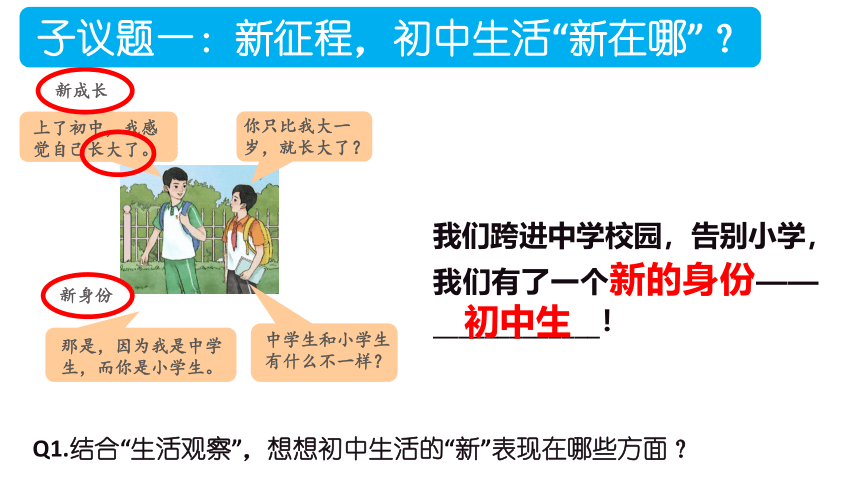 子议题一：新征程，初中生活“新在哪”？

新成长

上了初中，我感觉自己长大了。

你只比我大一岁，就长大了？

新身份

那是，因为我是中学生，而你是小学生。

中学生和小学生有什么不一样？

我们跨进中学校园，告别小学，我们有了一个新的身份——初中生！

Q1.结合“生活观察”，想想初中生活的“新”表现在哪些方面？